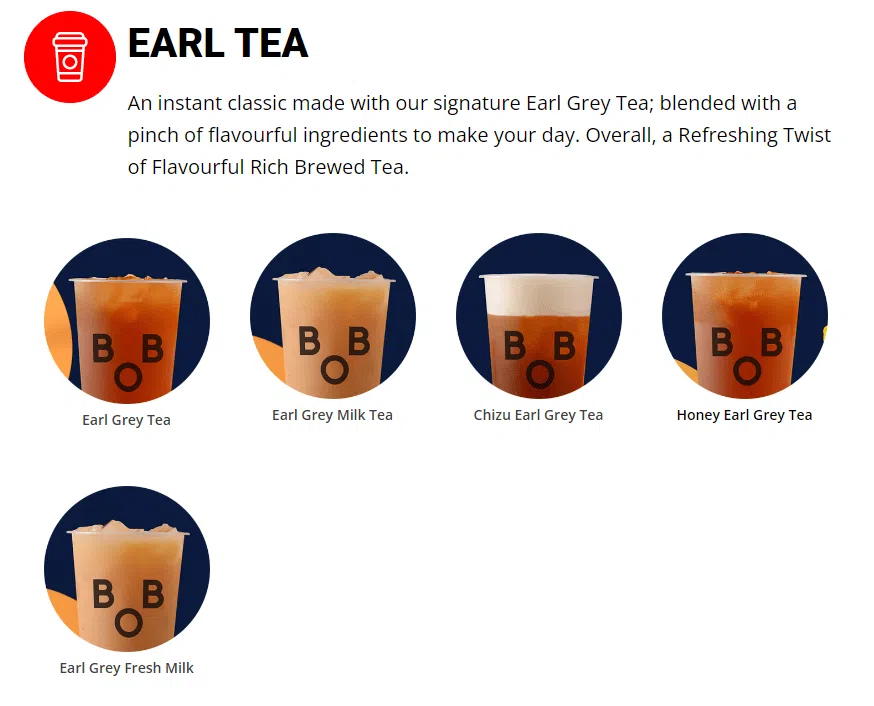 EARL TEA

An instant classic made with our signature Earl Grey Tea; blended with a pinch of flavourful ingredients to make your day. Overall, a Refreshing Twist of Flavourful Rich Brewed Tea.

BOB
Earl Grey Tea

BOB
Earl Grey Milk Tea

BOB
Chizu Earl Grey Tea

BOB
Honey Earl Grey Tea

BOB
Earl Grey Fresh Milk